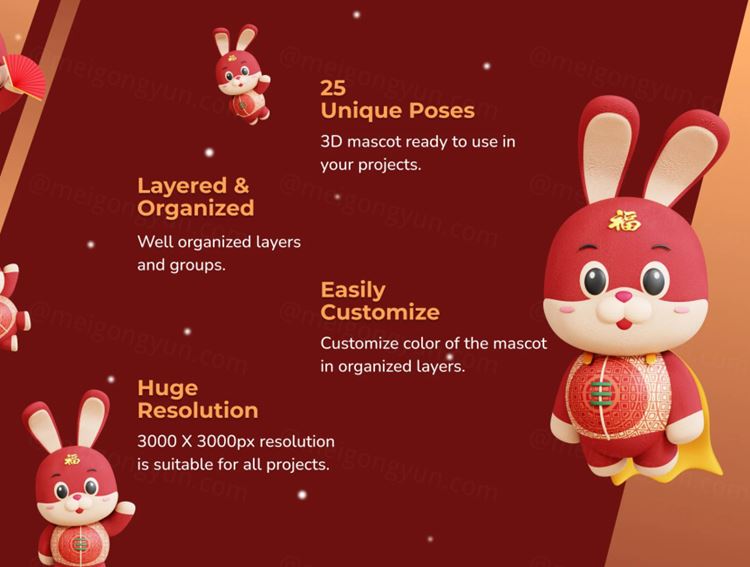 25
Unique Poses
3D mascot ready to use in your projects.

Layered &
Organized
Well organized layers and groups.

Easily
Customize
Customize color of the mascot in organized layers.

Huge
Resolution
3000 X 3000px resolution is suitable for all projects.

福

福

@meigongyun.com